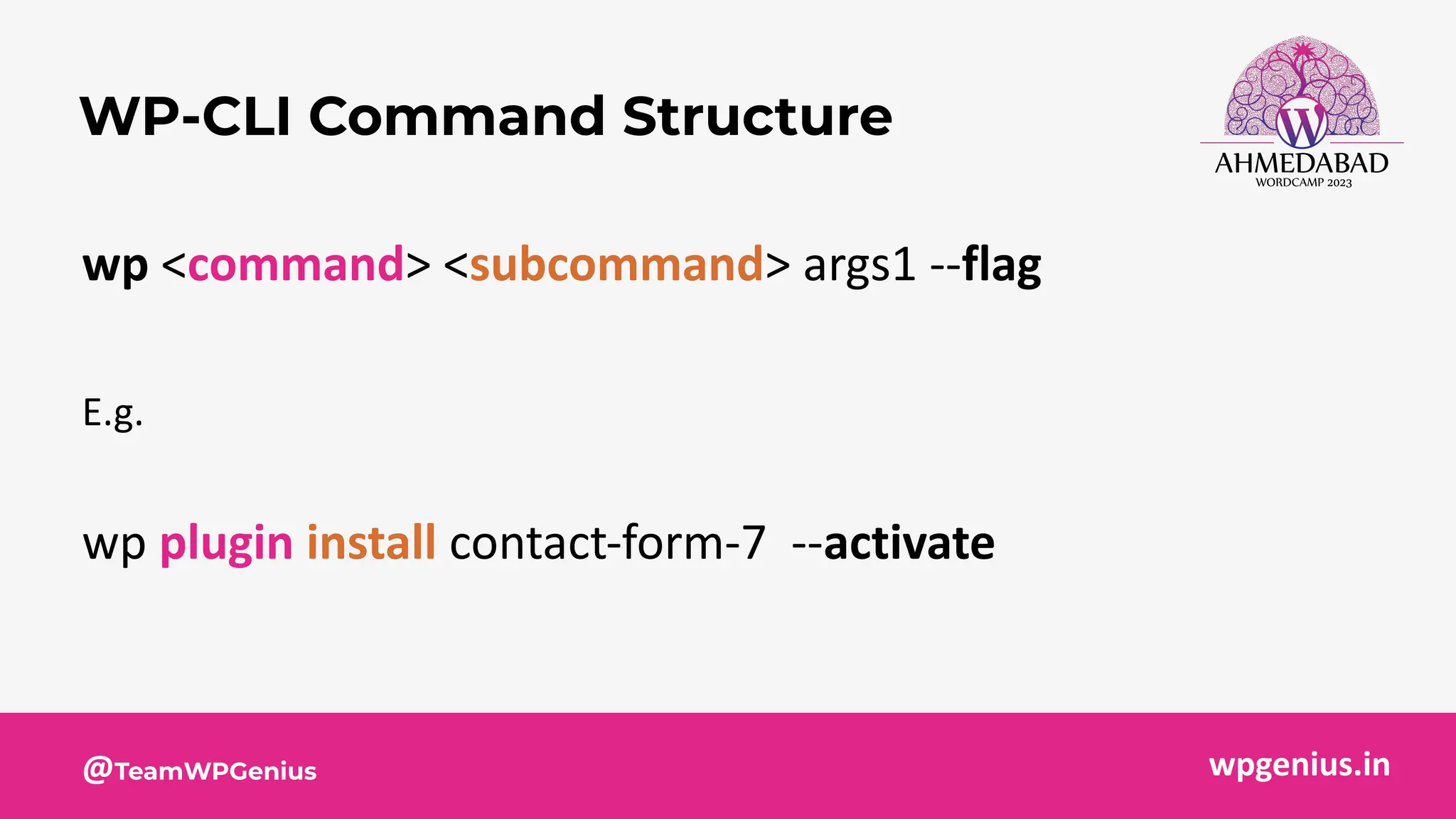 WP-CLI Command Structure

AHMEDABAD
WORDCAMP 2023

wp <command> <subcommand> args1 --flag

E.g.

wp plugin install contact-form-7 --activate

@TeamWPGenius

wpgenius.in